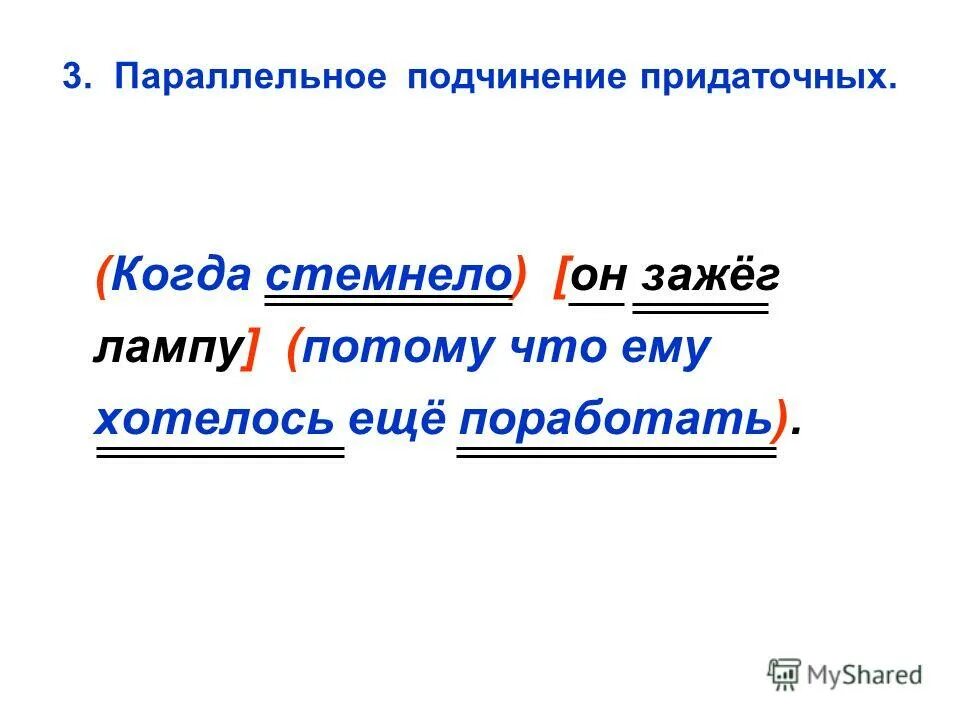 3. Параллельное подчинение придаточных.

(Когда стемнело) [он зажёг лампу] (потому что ему хотелось ещё поработать).

MyShared